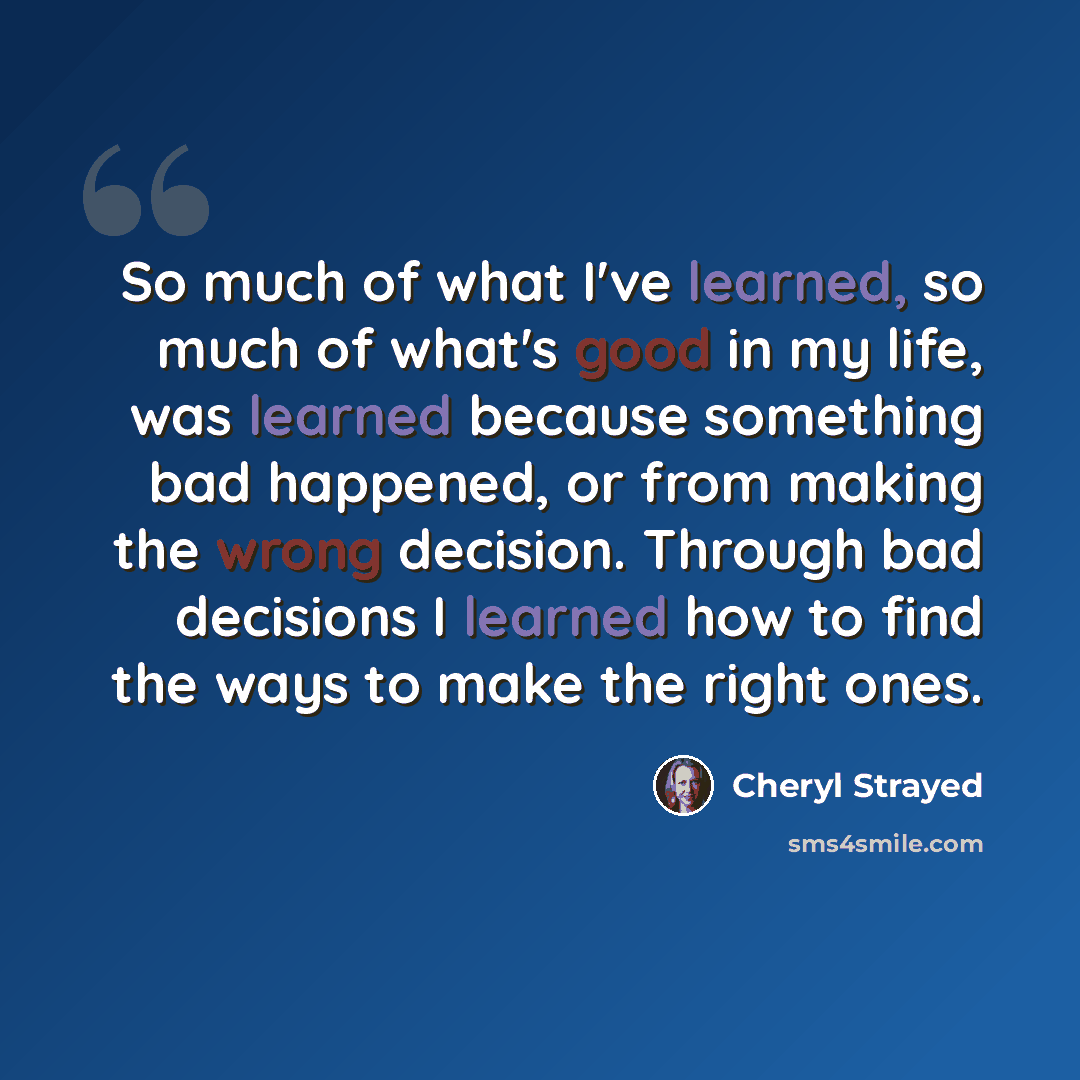 So much of what I've learned, so much of what's good in my life, was learned because something bad happened, or from making the wrong decision. Through bad decisions I learned how to find the ways to make the right ones.

Cheryl Strayed

sms4smile.com